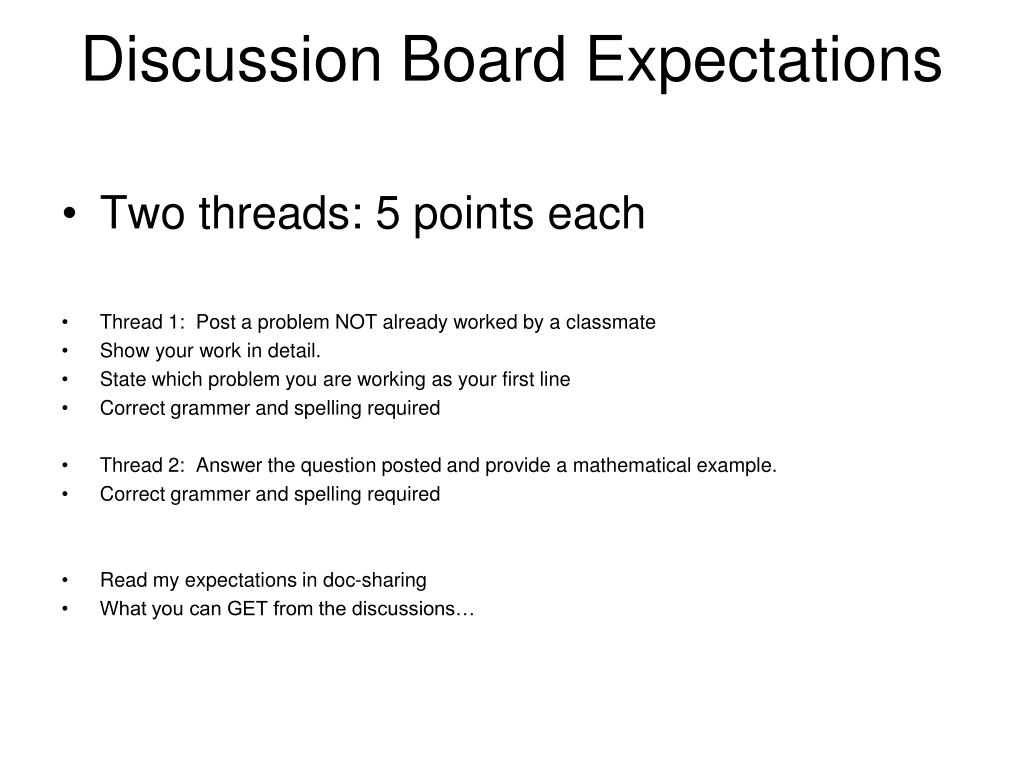 Discussion Board Expectations

• Two threads: 5 points each

• Thread 1: Post a problem NOT already worked by a classmate
• Show your work in detail.
• State which problem you are working as your first line
• Correct grammer and spelling required

• Thread 2: Answer the question posted and provide a mathematical example.
• Correct grammer and spelling required

• Read my expectations in doc-sharing
• What you can GET from the discussions…